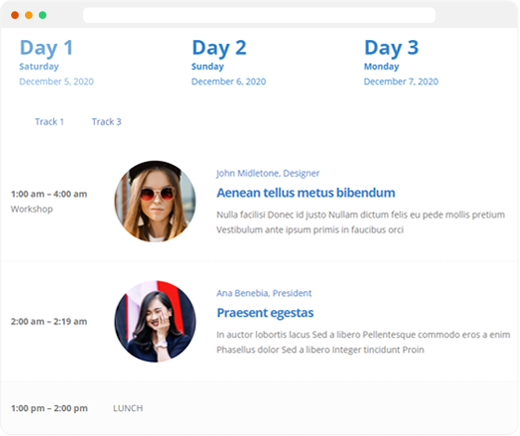 Day 1
Saturday
December 5, 2020

Day 2
Sunday
December 6, 2020

Day 3
Monday
December 7, 2020

Track 1 Track 3

1:00 am – 4:00 am
Workshop

John Midletone, Designer
Aenean tellus metus bibendum
Nulla facilisi Donec id justo Nullam dictum felis eu pede mollis pretium Vestibulum ante ipsum primis in faucibus orci

2:00 am – 2:19 am

Ana Benebia, President
Praesent egestas
In auctor lobortis lacus Sed a libero Pellentesque commodo eros a enim Phasellus dolor Sed a libero Integer tincidunt Proin

1:00 pm – 2:00 pm LUNCH